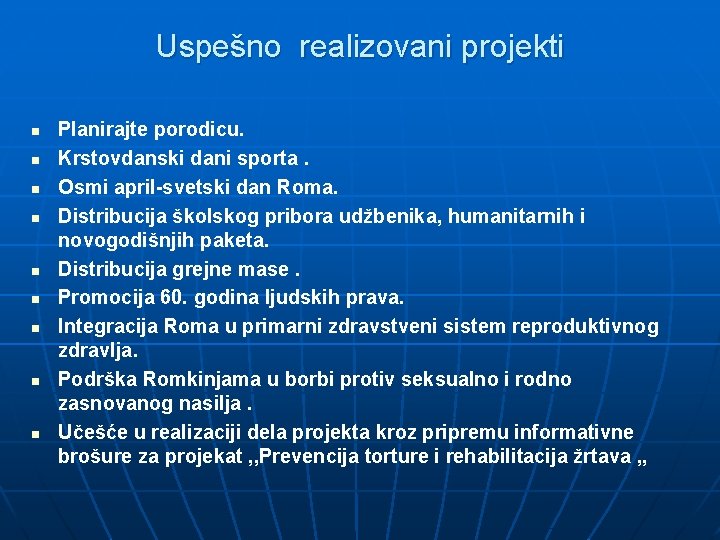 Uspešno realizovani projekti

- Planirajte porodicu.
- Krstovdanski dani sporta .
- Osmi april-svetski dan Roma.
- Distribucija školskog pribora udžbenika, humanitarnih i novogodišnjih paketa.
- Distribucija grejne mase .
- Promocija 60. godina ljudskih prava.
- Integracija Roma u primarni zdravstveni sistem reproduktivnog zdravlja.
- Podrška Romkinjama u borbi protiv seksualno i rodno zasnovanog nasilja .
- Učešće u realizaciji dela projekta kroz pripremu informativne brošure za projekat ,,Prevencija torture i rehabilitacija žrtava ,,